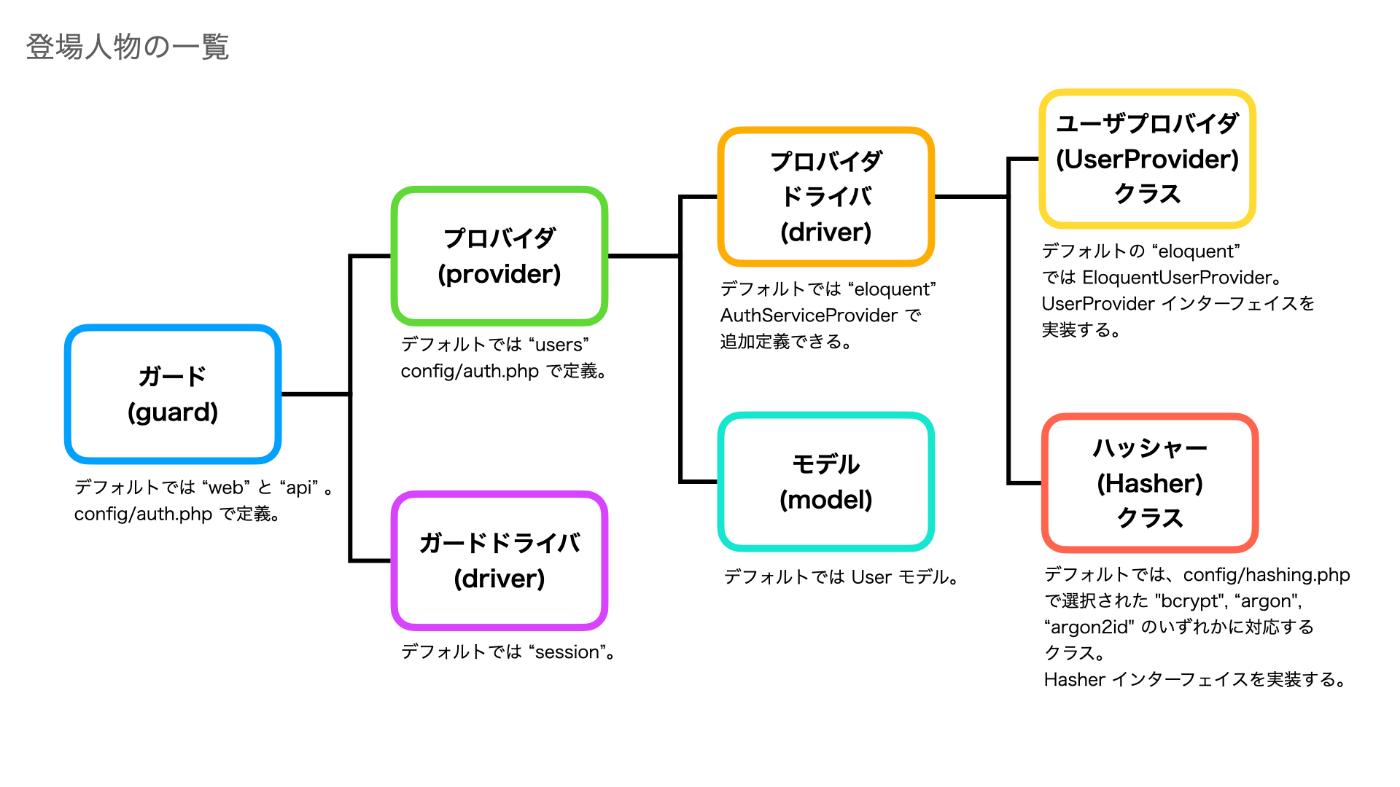 登場人物の一覧

ガード
(guard)

デフォルトでは “web” と “api” 。
config/auth.php で定義。

プロバイダ
(provider)

デフォルトでは “users”
config/auth.php で定義。

ガードドライバ
(driver)

デフォルトでは “session”。

プロバイダ
ドライバ
(driver)

デフォルトでは “eloquent”
AuthServiceProvider で
追加定義できる。

モデル
(model)

デフォルトでは User モデル。

ユーザプロバイダ
(UserProvider)
クラス

デフォルトの “eloquent”
では EloquentUserProvider。
UserProvider インターフェイスを
実装する。

ハッシャー
(Hasher)
クラス

デフォルトでは、config/hashing.php
で選択された "bcrypt", “argon",
“argon2id" のいずれかに対応する
クラス。
Hasher インターフェイスを実装する。